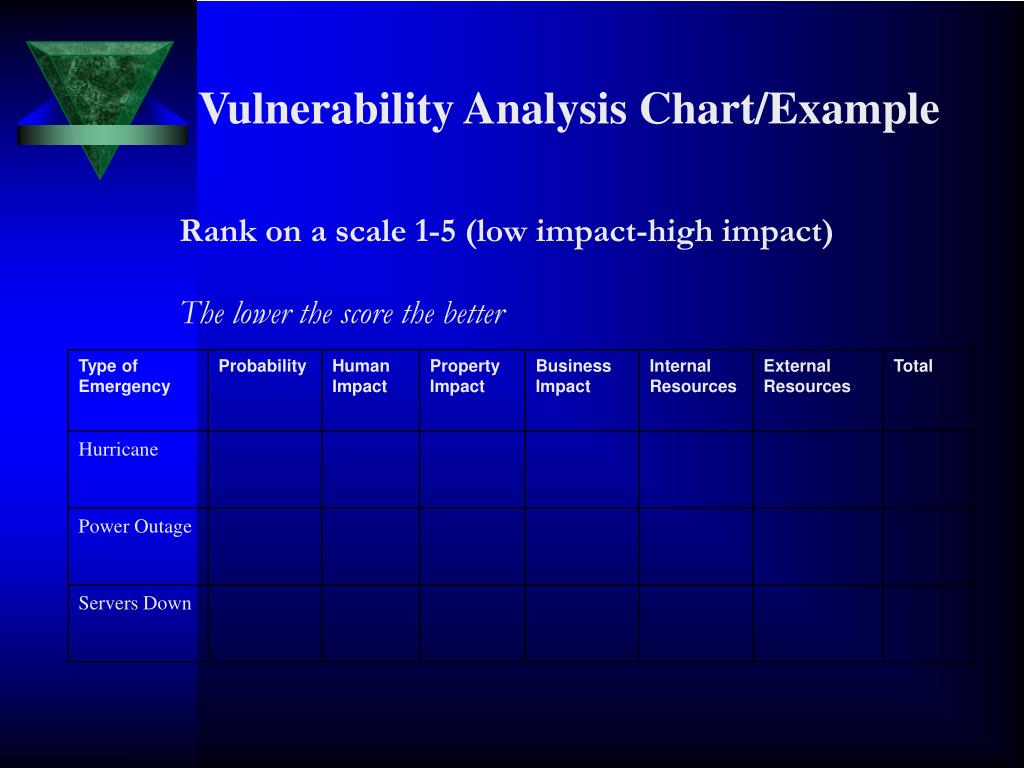 Vulnerability Analysis Chart/Example

Rank on a scale 1-5 (low impact-high impact)

The lower the score the better

| Type of Emergency | Probability | Human Impact | Property Impact | Business Impact | Internal Resources | External Resources | Total |
|---|---|---|---|---|---|---|---|
| Hurricane | | | | | | | |
| Power Outage | | | | | | | |
| Servers Down | | | | | | | |